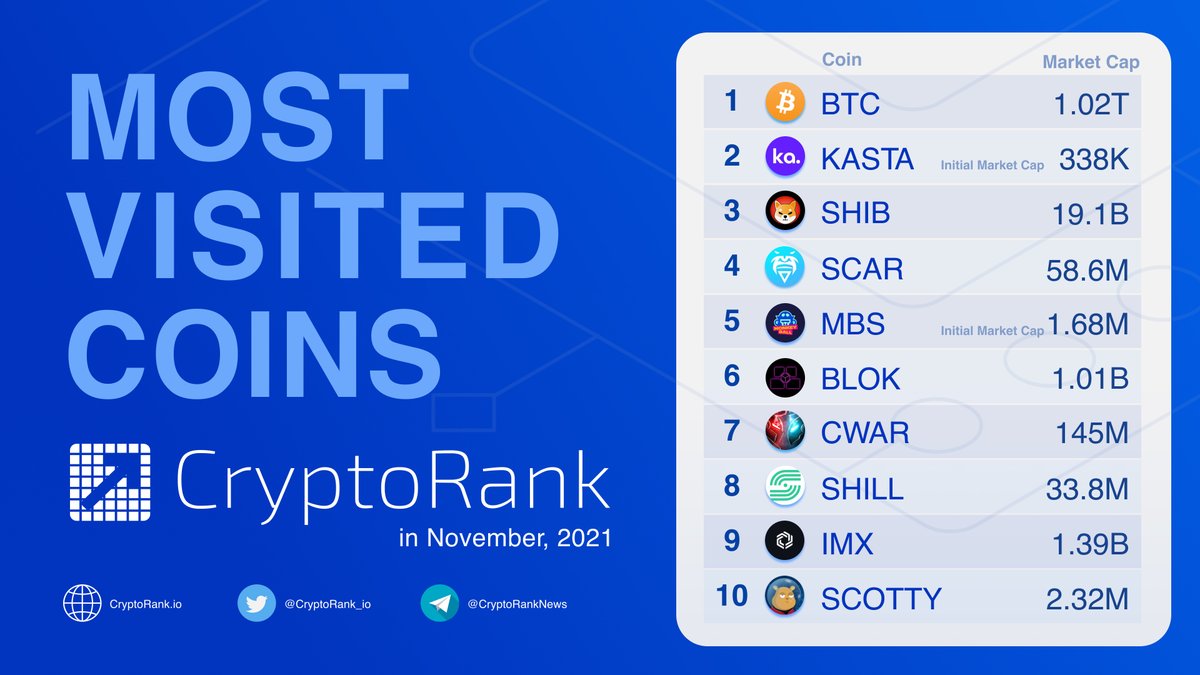 MOST VISITED COINS

CryptoRank

in November, 2021

CryptoRank.io @CryptoRank_io @CryptoRankNews

| | Coin | Market Cap |
|---|---|---|
| 1 | BTC | 1.02T |
| 2 | KASTA | Initial Market Cap 338K |
| 3 | SHIB | 19.1B |
| 4 | SCAR | 58.6M |
| 5 | MBS | Initial Market Cap 1.68M |
| 6 | BLOK | 1.01B |
| 7 | CWAR | 145M |
| 8 | SHILL | 33.8M |
| 9 | IMX | 1.39B |
| 10 | SCOTTY | 2.32M |